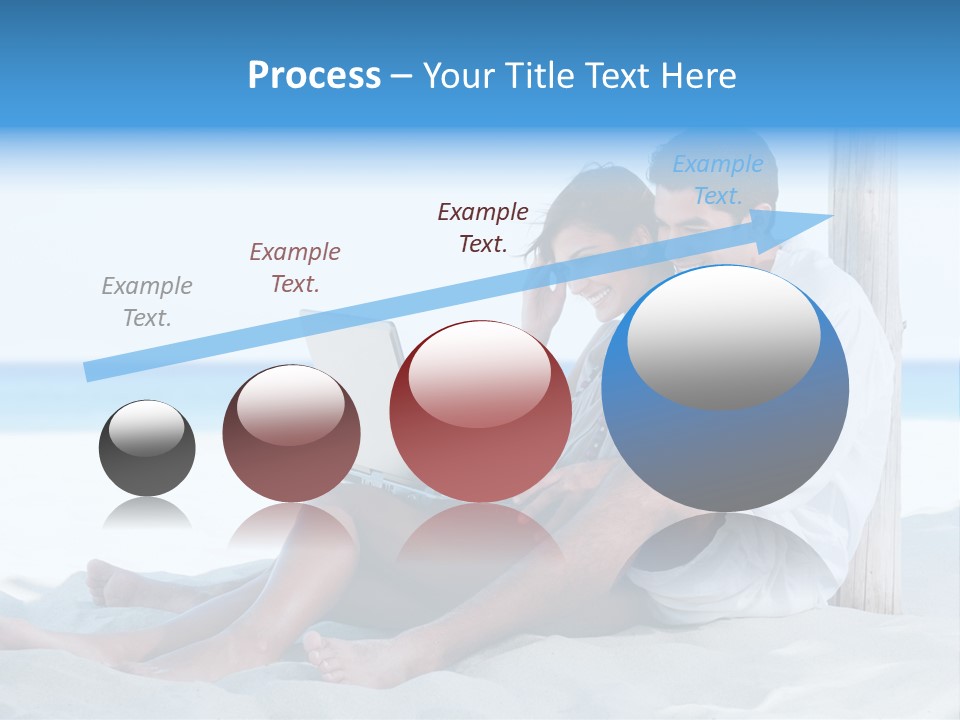 Process – Your Title Text Here

Example Text.

Example Text.

Example Text.

Example Text.